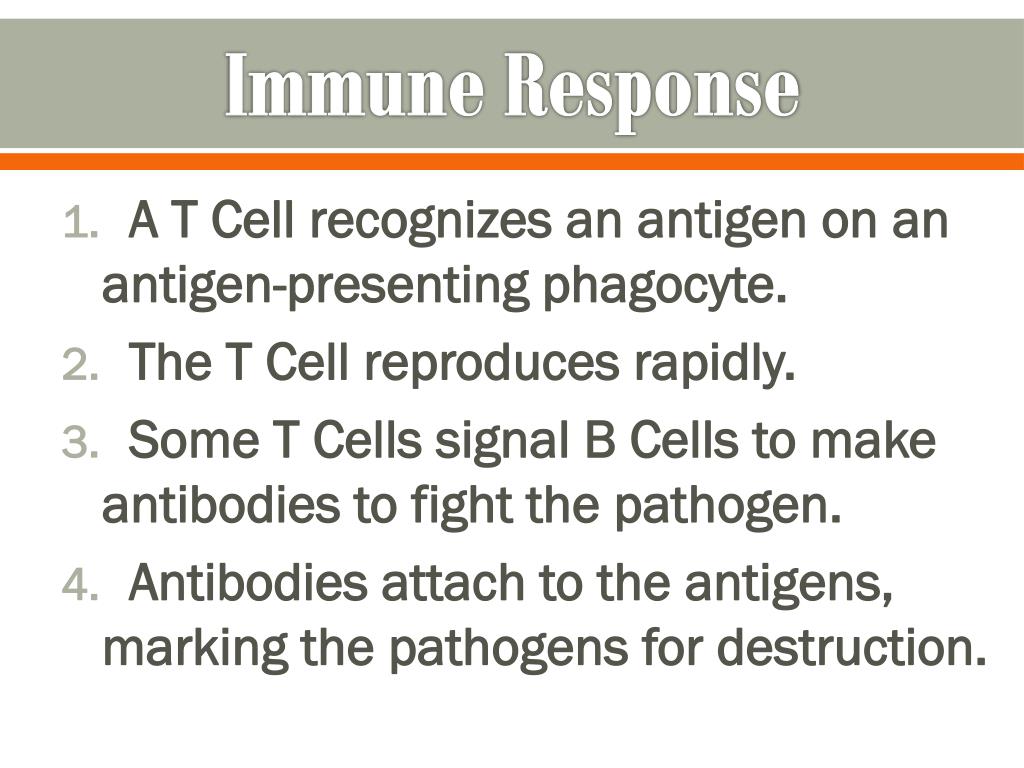 Immune Response

1. A T Cell recognizes an antigen on an antigen-presenting phagocyte.
2. The T Cell reproduces rapidly.
3. Some T Cells signal B Cells to make antibodies to fight the pathogen.
4. Antibodies attach to the antigens, marking the pathogens for destruction.